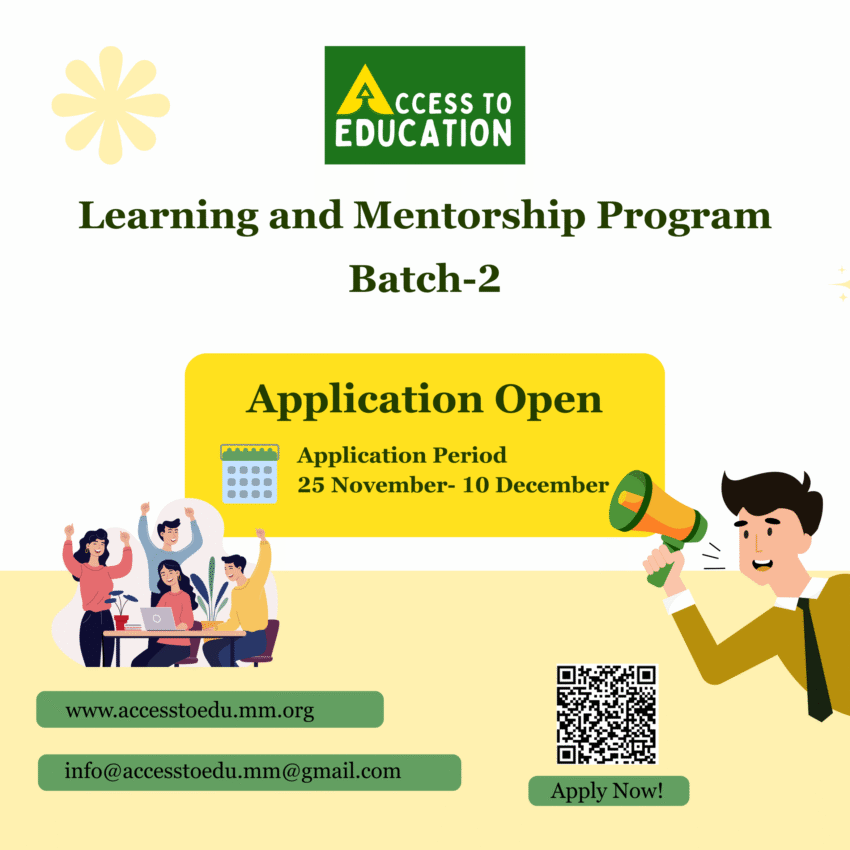 ACCESS TO EDUCATION

Learning and Mentorship Program
Batch-2

Application Open

Application Period
25 November- 10 December

www.accesstoedu.mm.org

info@accesstoedu.mm@gmail.com

Apply Now!